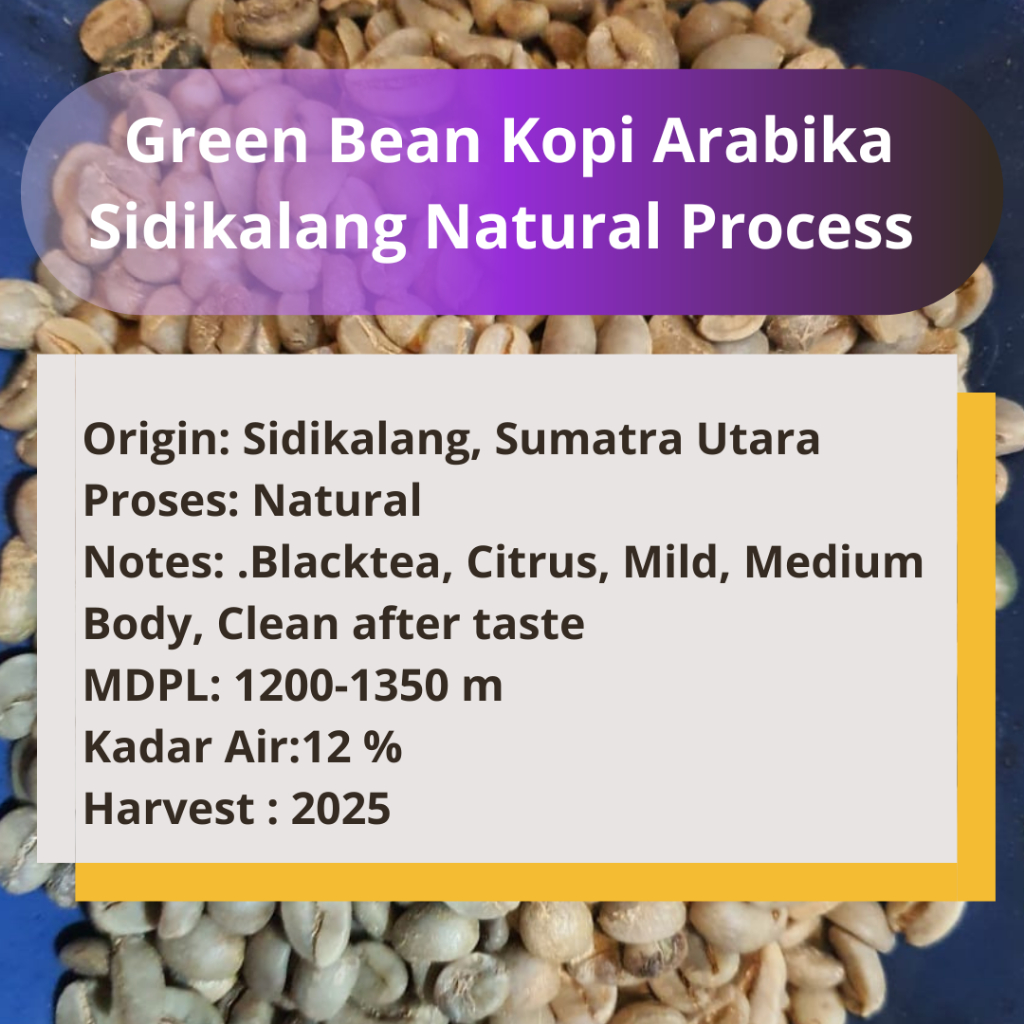 Green Bean Kopi Arabika Sidikalang Natural Process

Origin: Sidikalang, Sumatra Utara
Proses: Natural
Notes: .Blacktea, Citrus, Mild, Medium Body, Clean after taste
MDPL: 1200-1350 m
Kadar Air:12 %
Harvest : 2025